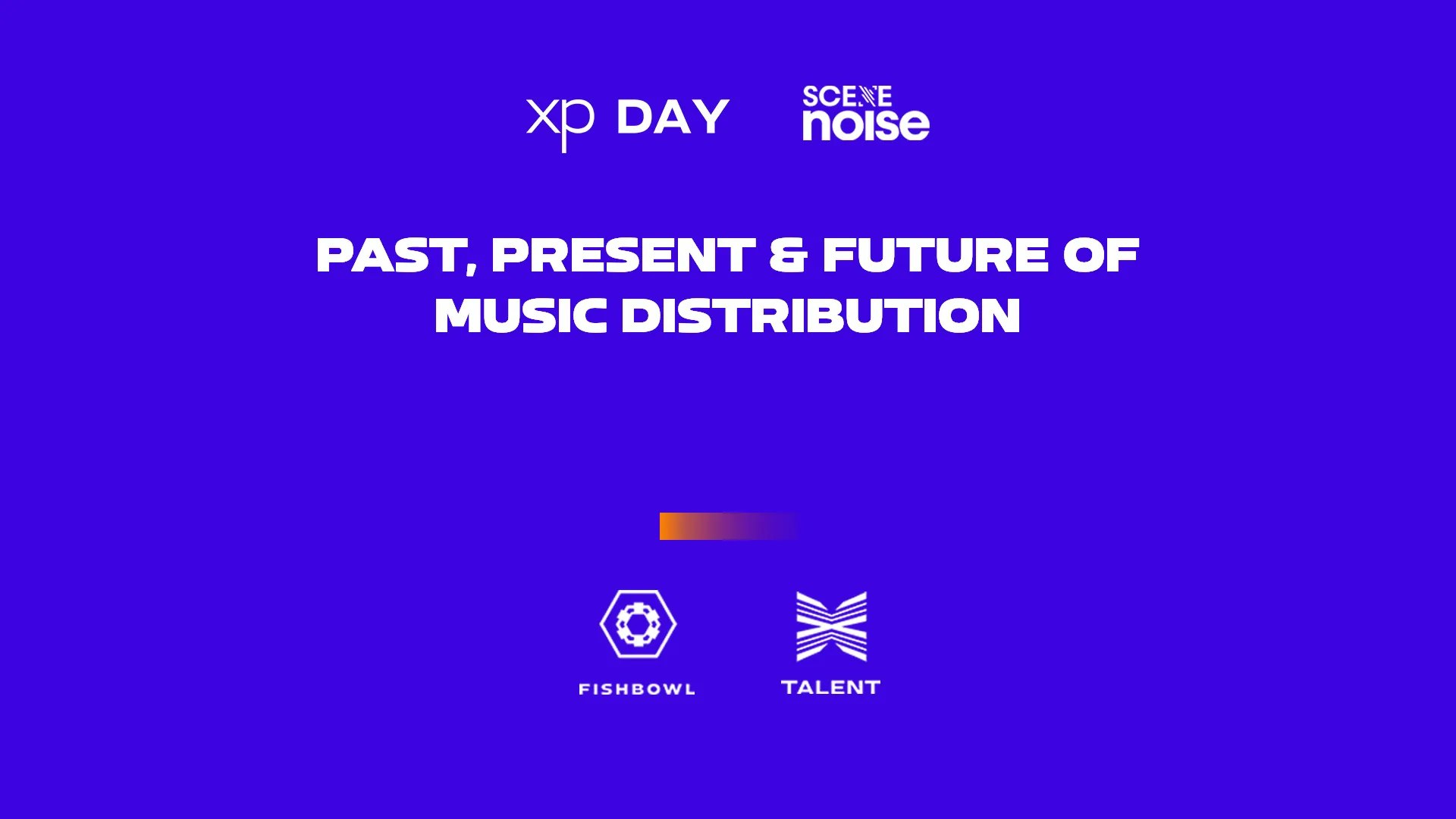 xp DAY

SCENE noise

PAST, PRESENT & FUTURE OF MUSIC DISTRIBUTION

FISHBOWL

TALENT